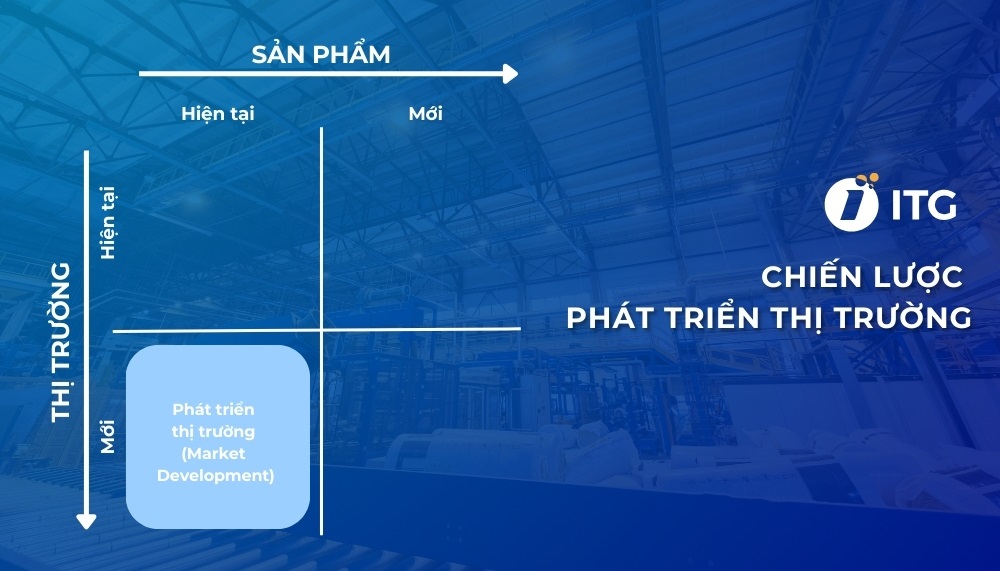 SẢN PHẨM

Hiện tại

Mới

THỊ TRƯỜNG

Hiện tại

Mới

Phát triển thị trường (Market Development)

ITG

CHIẾN LƯỢC PHÁT TRIỂN THỊ TRƯỜNG